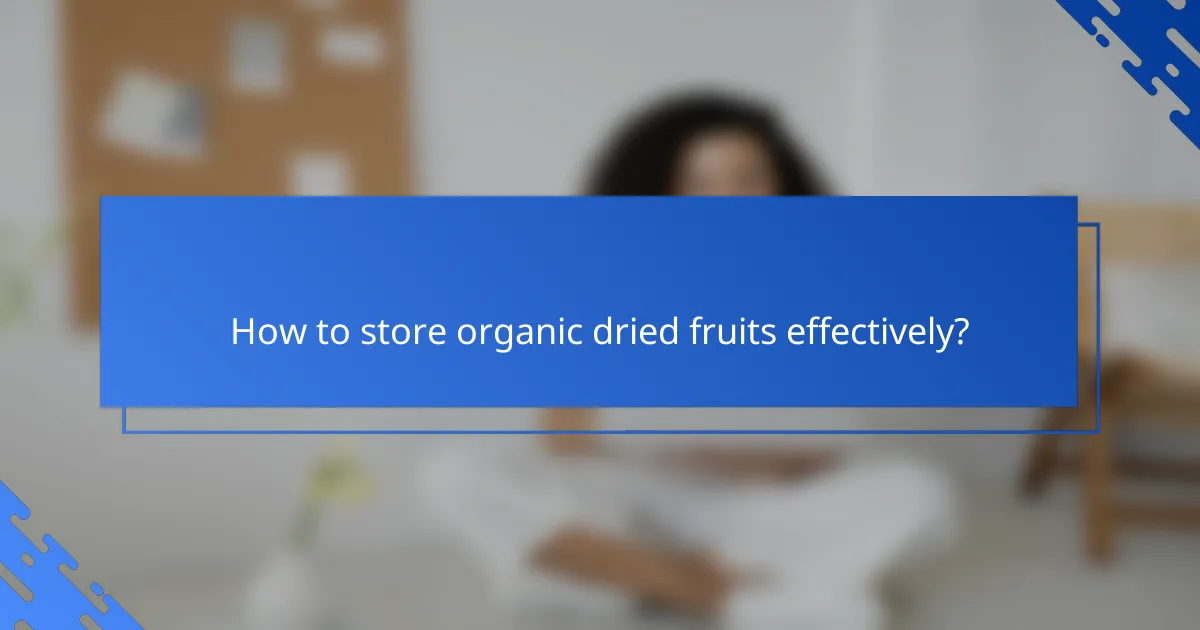 How to store organic dried fruits effectively?